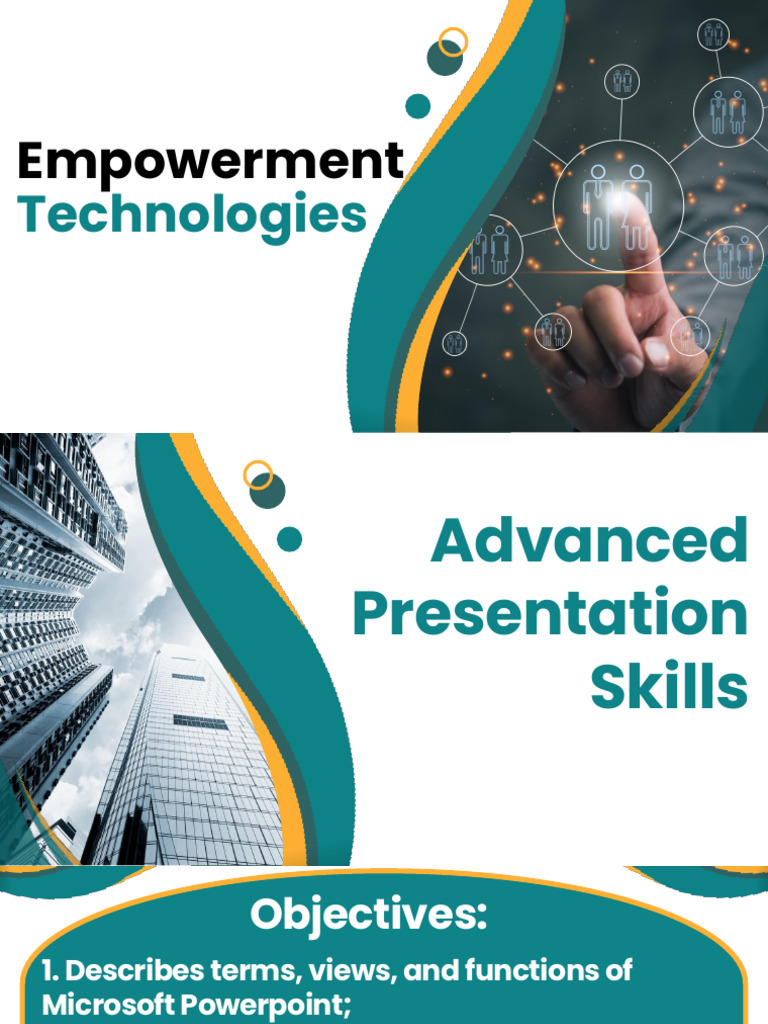 Empowerment Technologies

Advanced Presentation Skills

Objectives:

1. Describes terms, views, and functions of Microsoft Powerpoint;